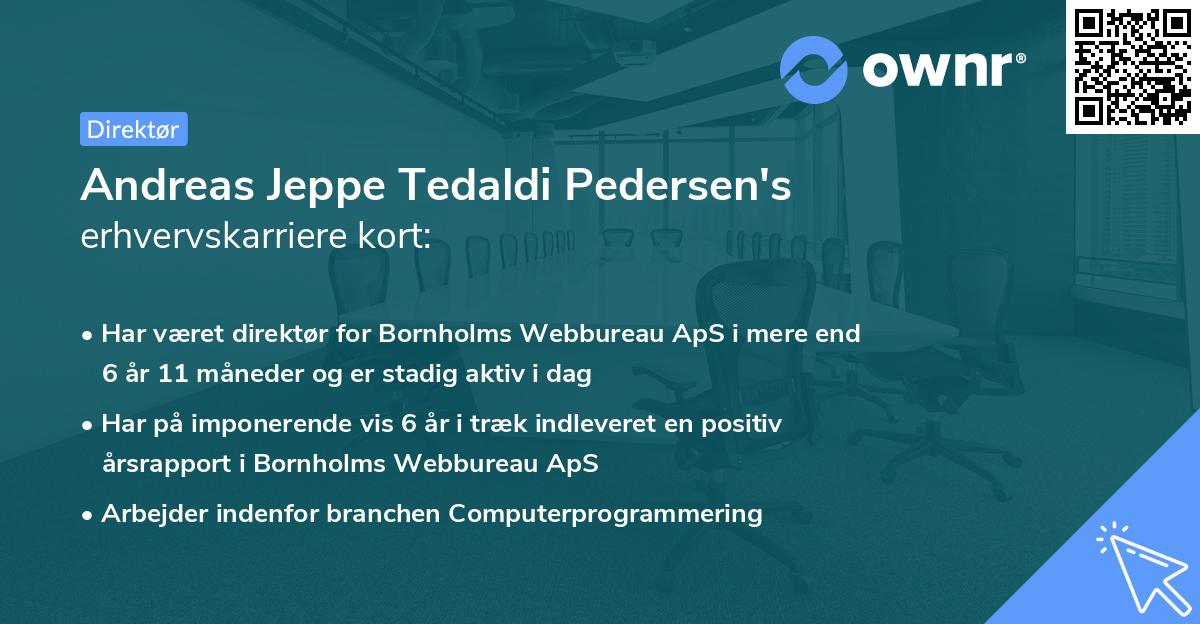 ownr®

Direktør

Andreas Jeppe Tedaldi Pedersen's erhvervskarriere kort:

• Har været direktør for Bornholms Webbureau ApS i mere end 6 år 11 måneder og er stadig aktiv i dag

• Har på imponerende vis 6 år i træk indleveret en positiv årsrapport i Bornholms Webbureau ApS

• Arbejder indenfor branchen Computerprogrammering